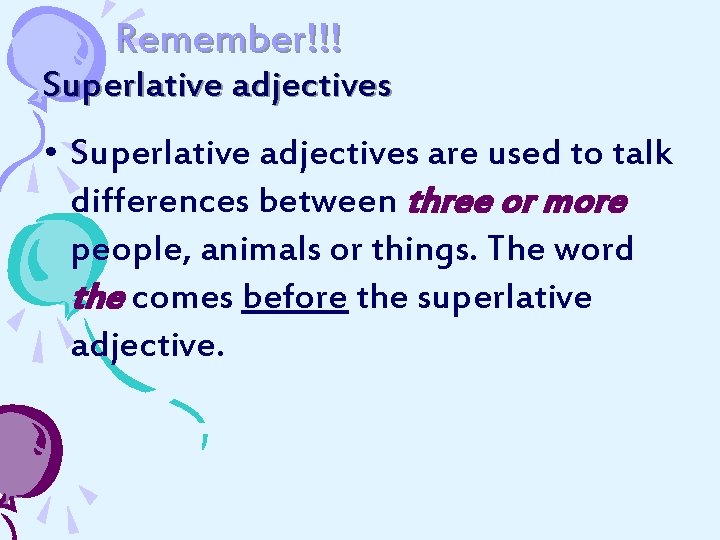 Remember!!!

Superlative adjectives

• Superlative adjectives are used to talk differences between three or more people, animals or things. The word the comes before the superlative adjective.